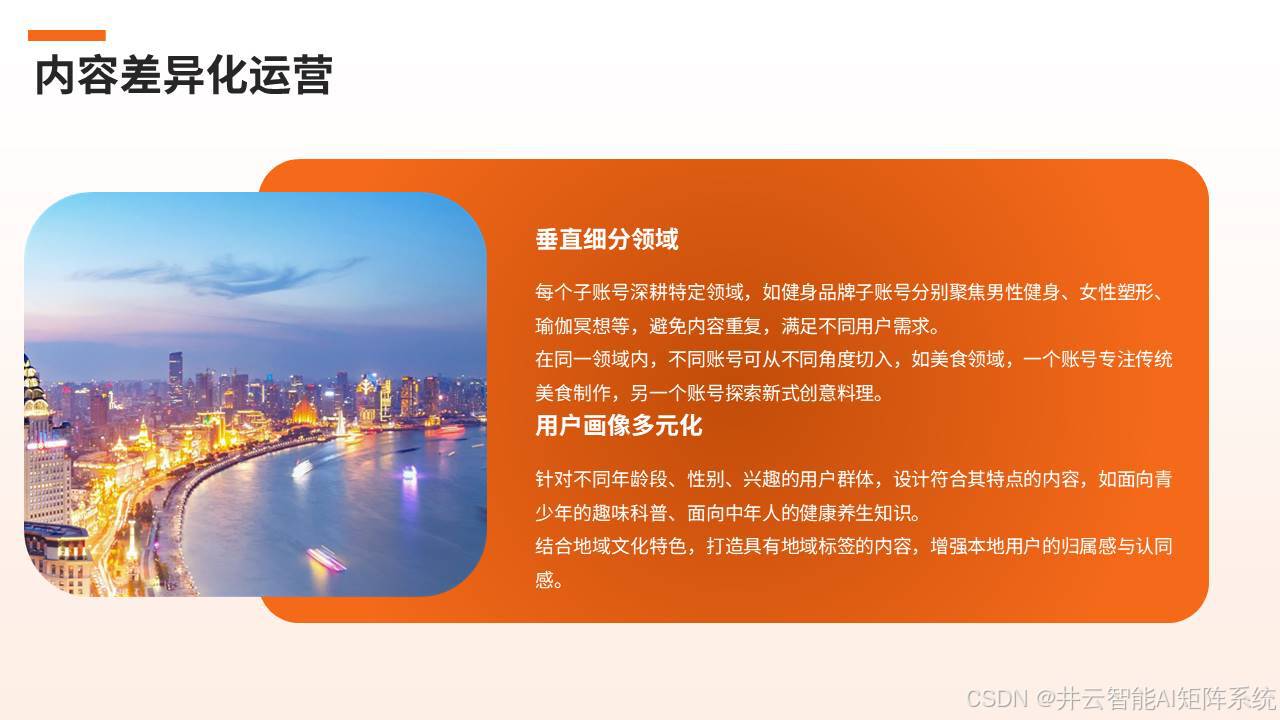 内容差异化运营

垂直细分领域

每个子账号深耕特定领域，如健身品牌子账号分别聚焦男性健身、女性塑形、瑜伽冥想等，避免内容重复，满足不同用户需求。
在同一领域内，不同账号可从不同角度切入，如美食领域，一个账号专注传统美食制作，另一个账号探索新式创意料理。

用户画像多元化

针对不同年龄段、性别、兴趣的用户群体，设计符合其特点的内容，如面向青少年的趣味科普、面向中年人的健康养生知识。
结合地域文化特色，打造具有地域标签的内容，增强本地用户的归属感与认同感。

CSDN @井云智能AI矩阵系统